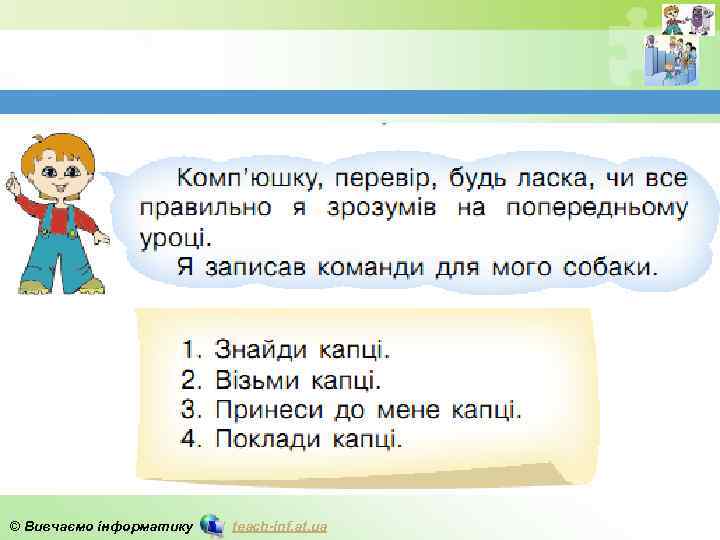 Комп'юшку, перевір, будь ласка, чи все правильно я зрозумів на попередньому уроці.
Я записав команди для мого собаки.

1. Знайди капці.
2. Візьми капці.
3. Принеси до мене капці.
4. Поклади капці.

© Вивчаємо інформатику teach-inf.at.ua